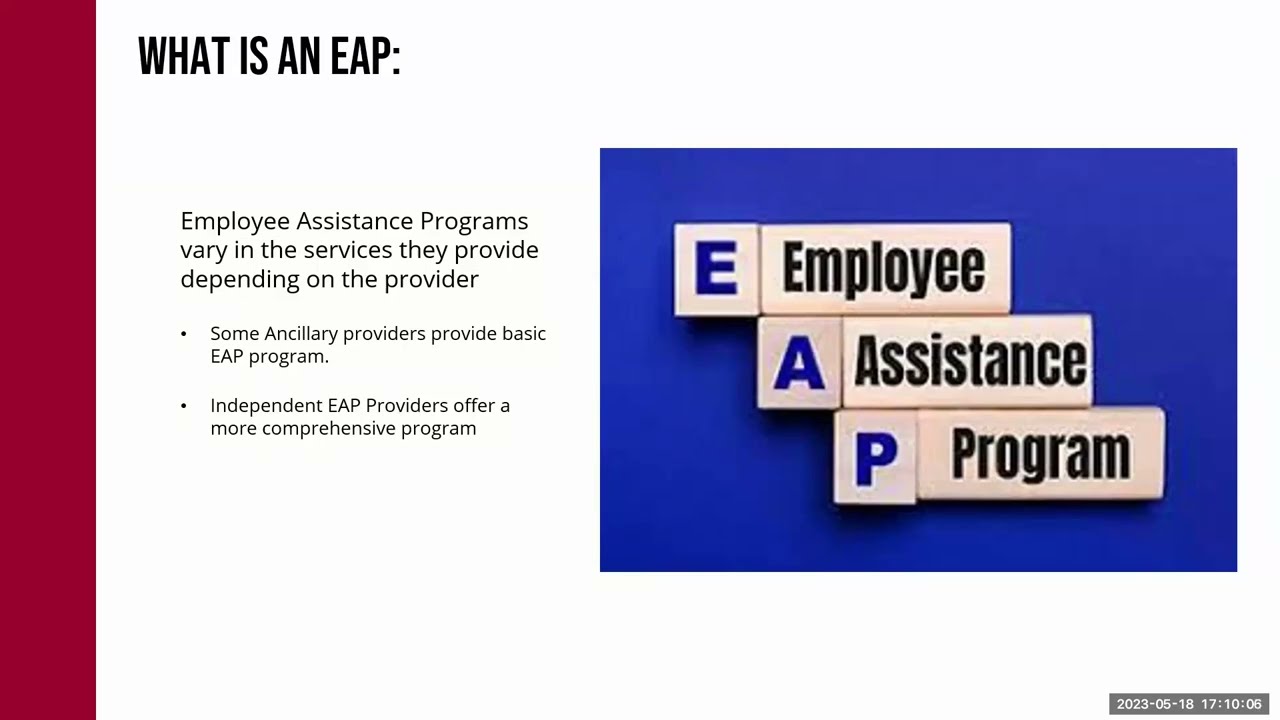 WHAT IS AN EAP:

Employee Assistance Programs vary in the services they provide depending on the provider

• Some Ancillary providers provide basic EAP program.

• Independent EAP Providers offer a more comprehensive program

E Employee
A Assistance
P Program

2023-05-18 17:10:06